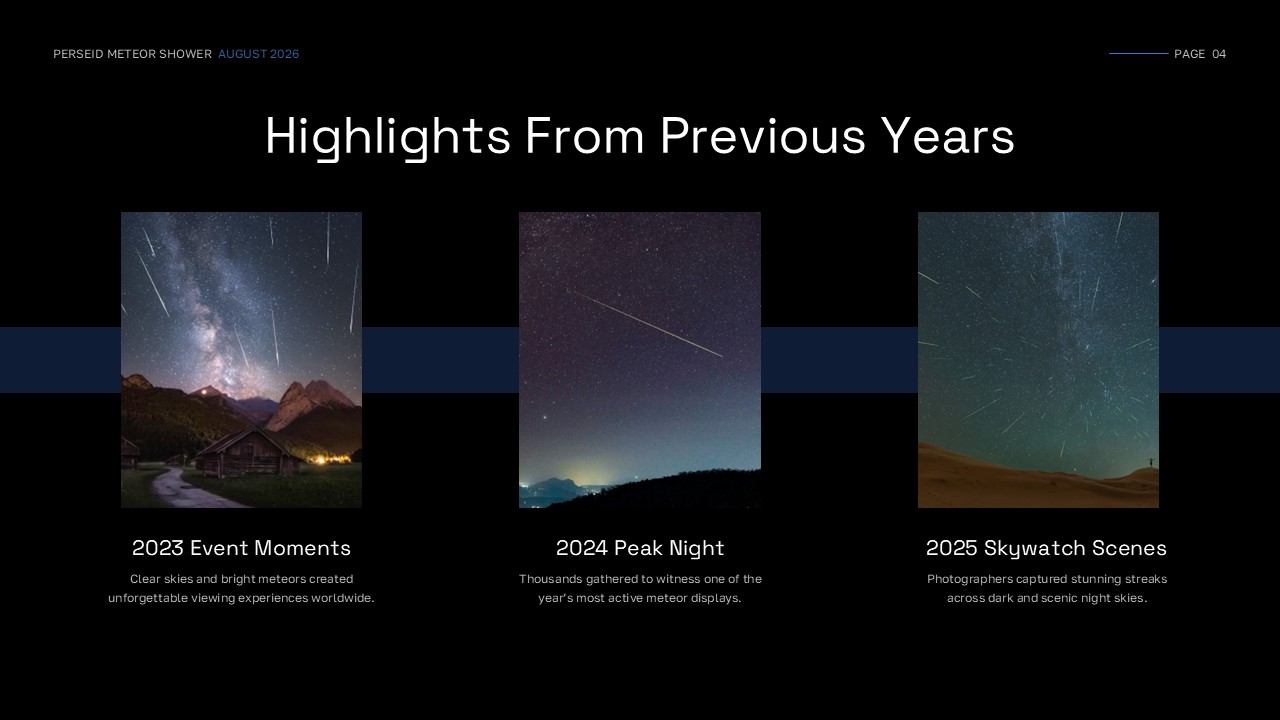 PERSEID METEOR SHOWER AUGUST 2026

PAGE 04

Highlights From Previous Years

2023 Event Moments

Clear skies and bright meteors created unforgettable viewing experiences worldwide.

2024 Peak Night

Thousands gathered to witness one of the year's most active meteor displays.

2025 Skywatch Scenes

Photographers captured stunning streaks across dark and scenic night skies.